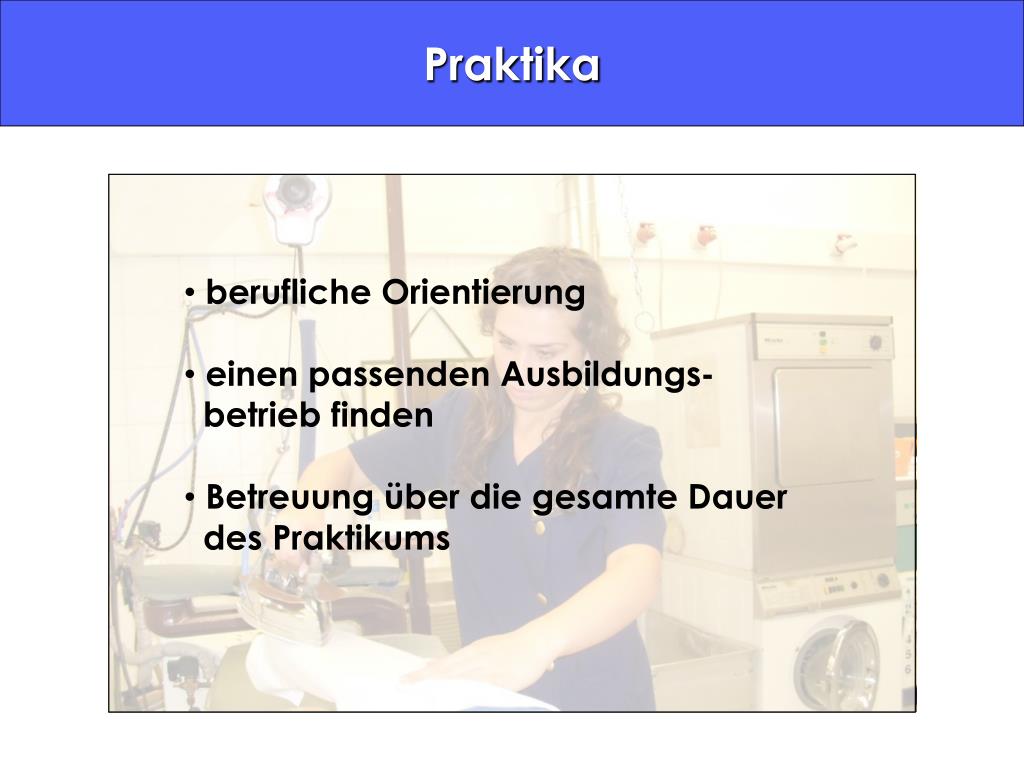 Praktika

• berufliche Orientierung

• einen passenden Ausbildungsbetrieb finden

• Betreuung über die gesamte Dauer des Praktikums